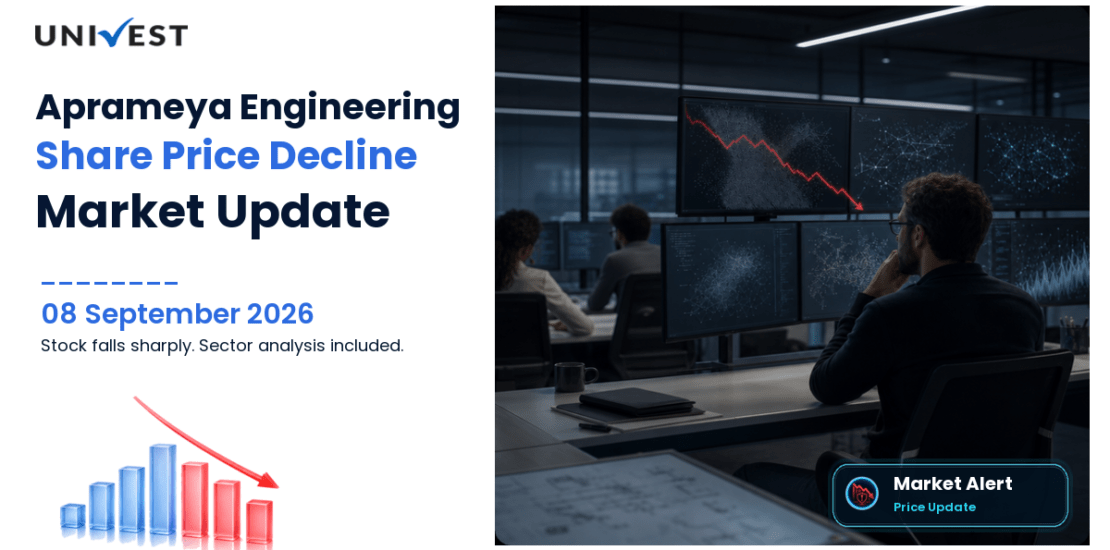 UNIVEST

Aprameya Engineering
Share Price Decline
Market Update

08 September 2026
Stock falls sharply. Sector analysis included.

Market Alert
Price Update